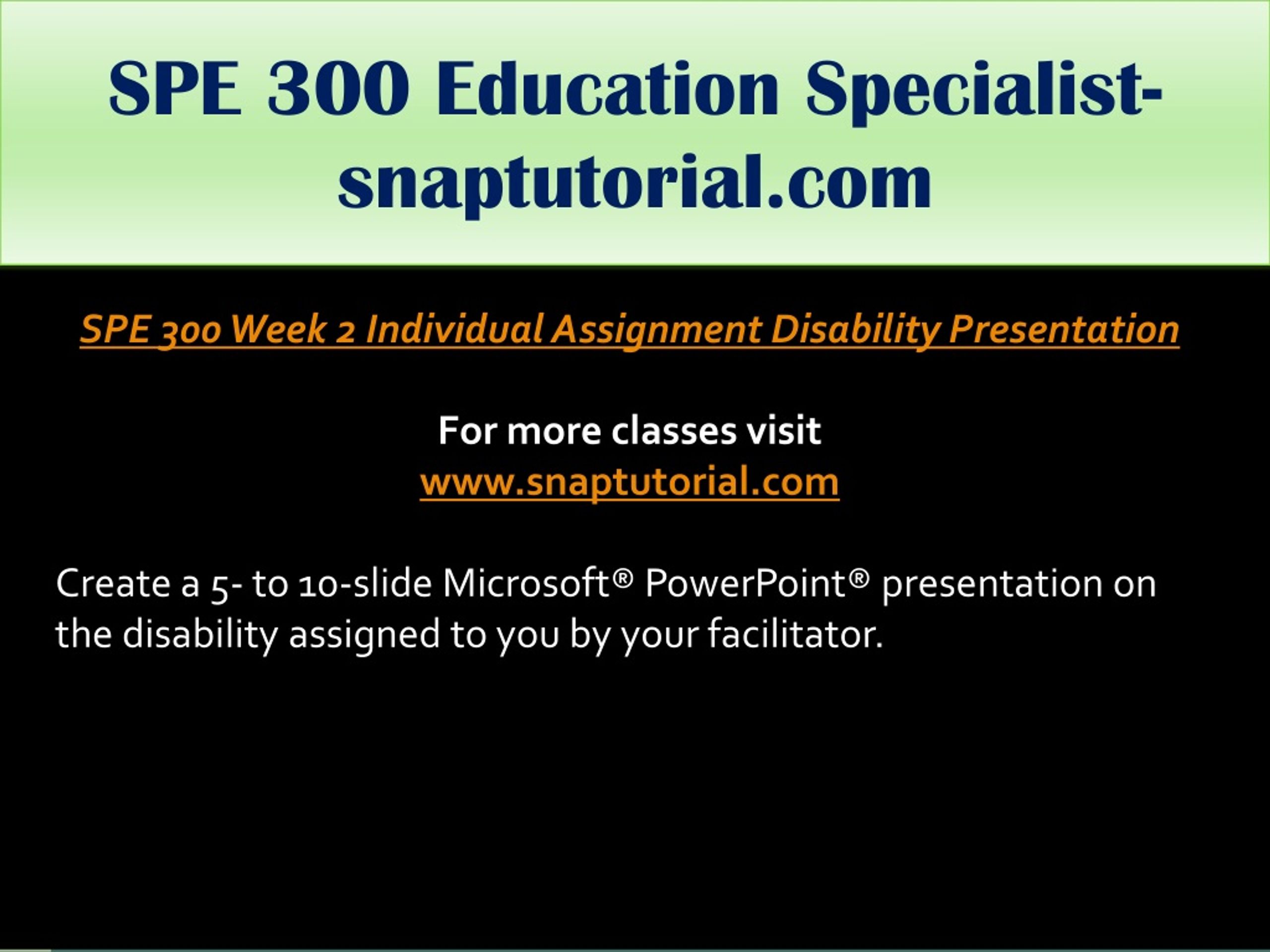 SPE 300 Education Specialist-snaptutorial.com

SPE 300 Week 2 Individual Assignment Disability Presentation

For more classes visit
www.snaptutorial.com

Create a 5- to 10-slide Microsoft® PowerPoint® presentation on the disability assigned to you by your facilitator.